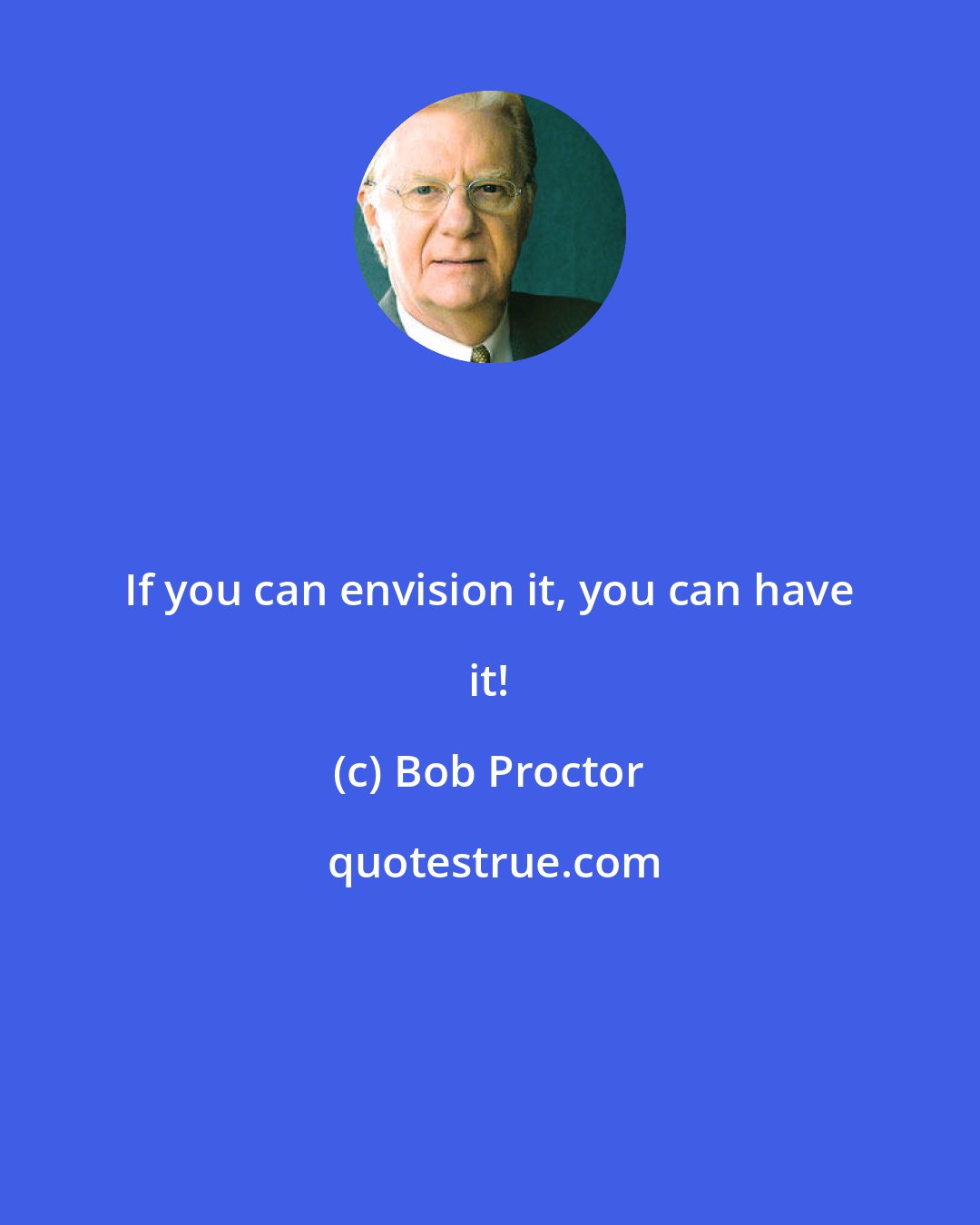 If you can envision it, you can have it!

(c) Bob Proctor

quotestrue.com